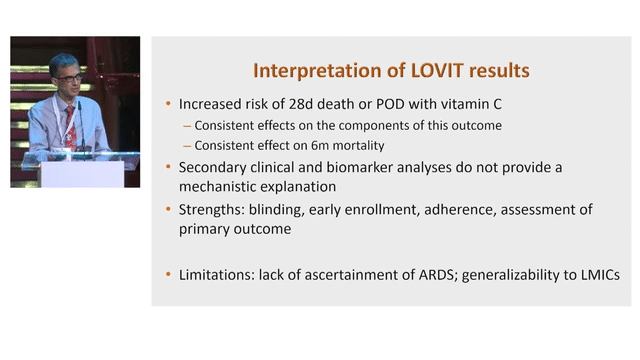 Interpretation of LOVIT results

• Increased risk of 28d death or POD with vitamin C
– Consistent effects on the components of this outcome
– Consistent effect on 6m mortality
• Secondary clinical and biomarker analyses do not provide a mechanistic explanation
• Strengths: blinding, early enrollment, adherence, assessment of primary outcome

• Limitations: lack of ascertainment of ARDS; generalizability to LMICs